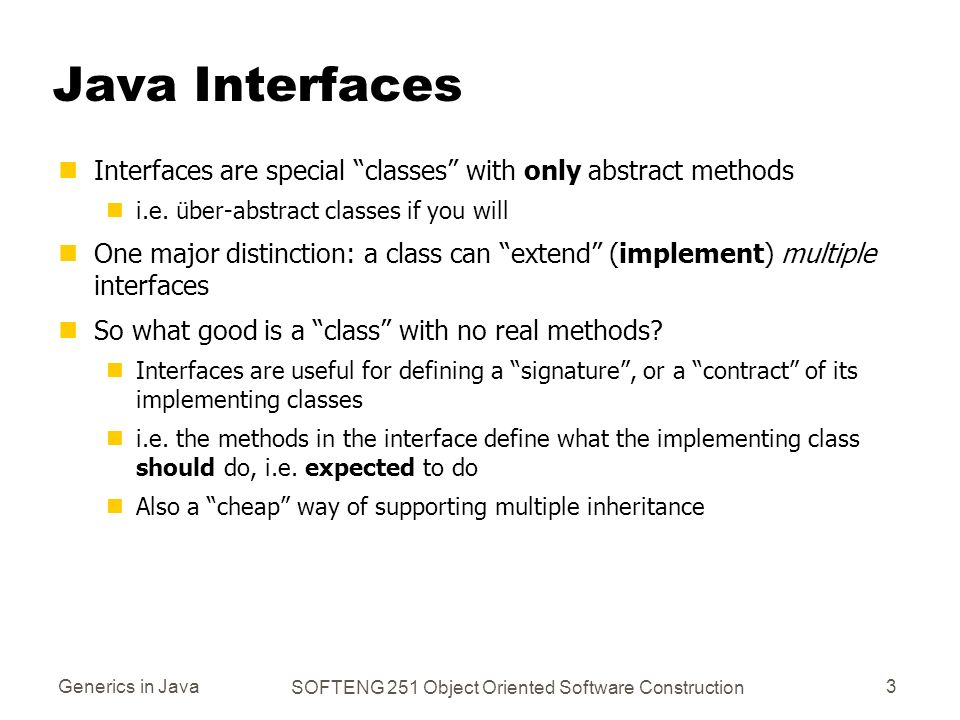 Java Interfaces

Interfaces are special “classes” with only abstract methods

i.e. über-abstract classes if you will

One major distinction: a class can “extend” (implement) multiple interfaces

So what good is a “class” with no real methods?

Interfaces are useful for defining a “signature”, or a “contract” of its implementing classes

i.e. the methods in the interface define what the implementing class should do, i.e. expected to do

Also a “cheap” way of supporting multiple inheritance

Generics in Java

SOFTENG 251 Object Oriented Software Construction

3